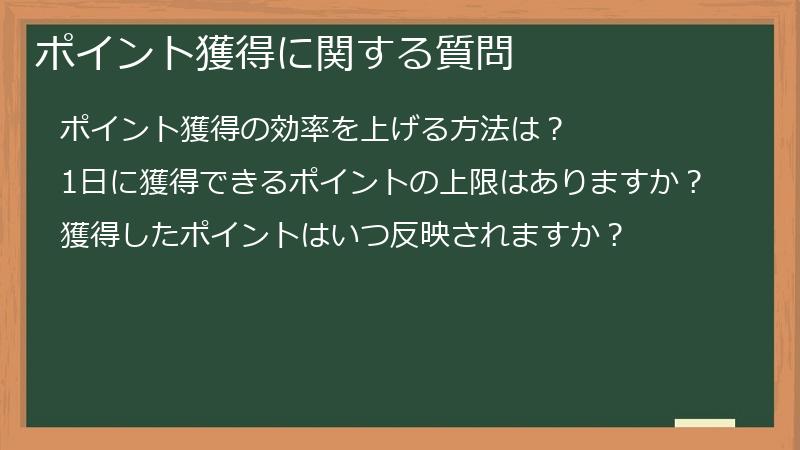 ポイント獲得に関する質問

ポイント獲得の効率を上げる方法は？

1日に獲得できるポイントの上限はありますか？

獲得したポイントはいつ反映されますか？